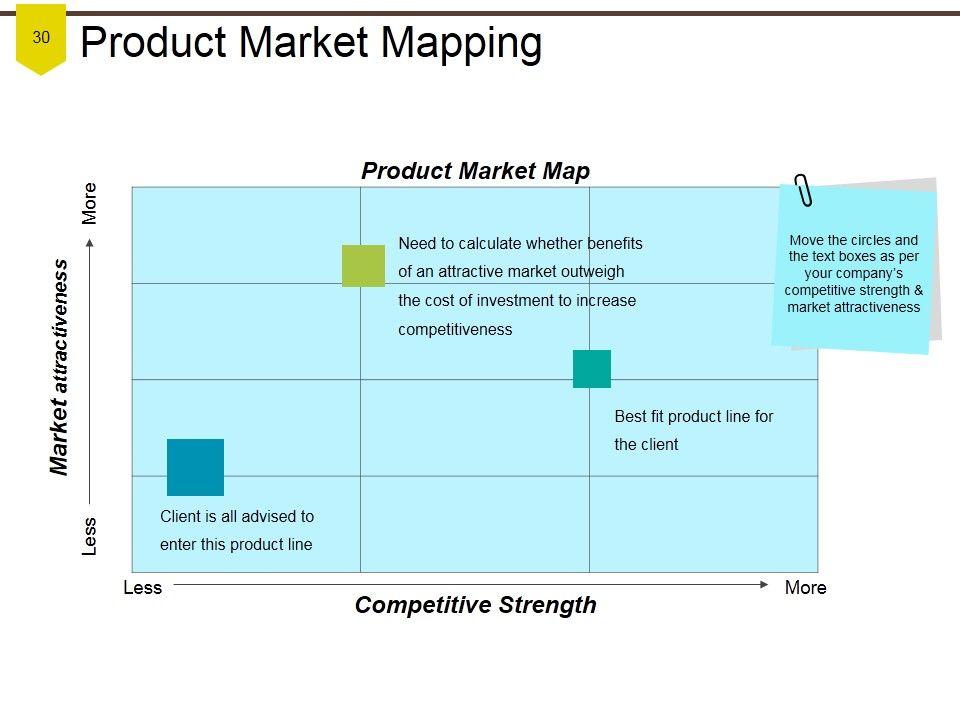 30

Product Market Mapping

Product Market Map

More

Market attractiveness

Less

Need to calculate whether benefits of an attractive market outweigh the cost of investment to increase competitiveness

Best fit product line for the client

Client is all advised to enter this product line

Move the circles and the text boxes as per your company's competitive strength & market attractiveness

Less

Competitive Strength

More